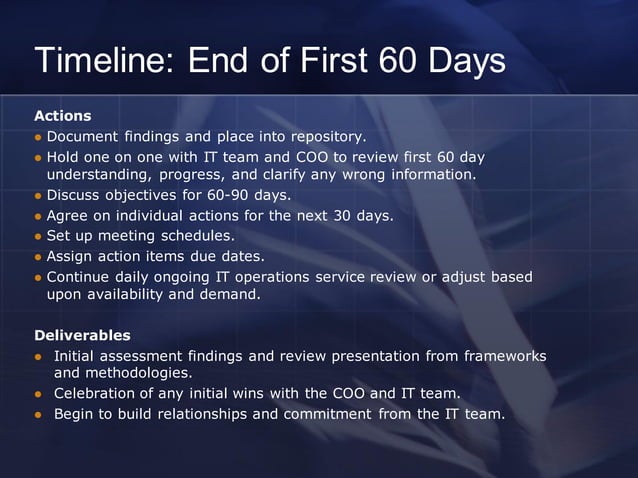 Timeline: End of First 60 Days

Actions

- Document findings and place into repository.
- Hold one on one with IT team and COO to review first 60 day understanding, progress, and clarify any wrong information.
- Discuss objectives for 60-90 days.
- Agree on individual actions for the next 30 days.
- Set up meeting schedules.
- Assign action items due dates.
- Continue daily ongoing IT operations service review or adjust based upon availability and demand.

Deliverables

- Initial assessment findings and review presentation from frameworks and methodologies.
- Celebration of any initial wins with the COO and IT team.
- Begin to build relationships and commitment from the IT team.